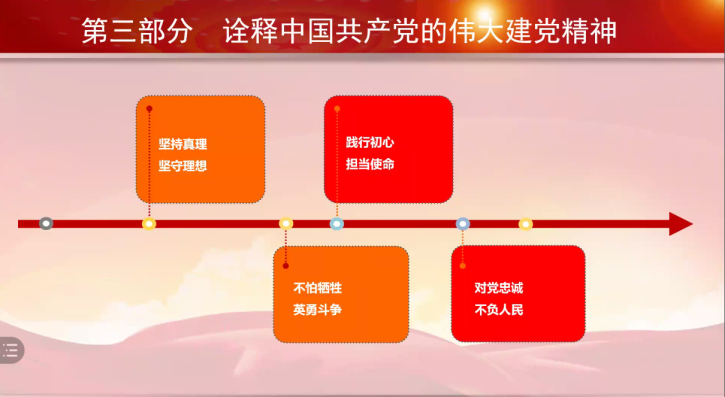 第三部分　诠释中国共产党的伟大建党精神

坚持真理
坚守理想

践行初心
担当使命

不怕牺牲
英勇斗争

对党忠诚
不负人民